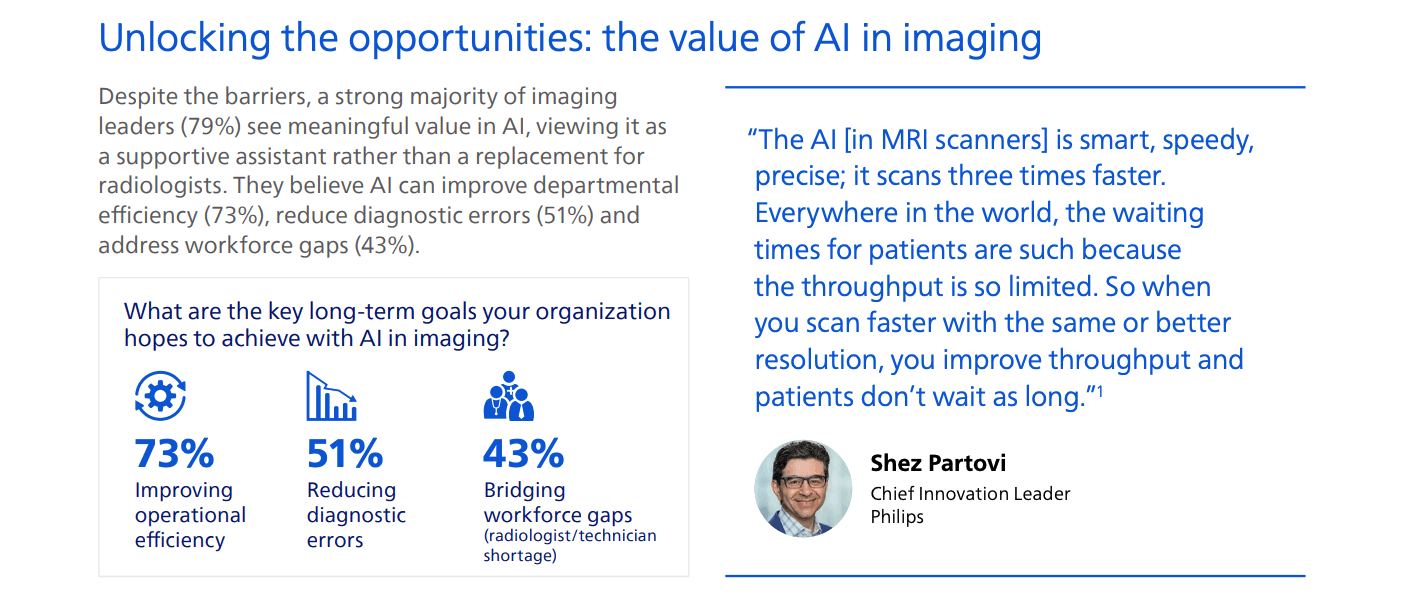 Unlocking the opportunities: the value of AI in imaging

Despite the barriers, a strong majority of imaging leaders (79%) see meaningful value in AI, viewing it as a supportive assistant rather than a replacement for radiologists. They believe AI can improve departmental efficiency (73%), reduce diagnostic errors (51%) and address workforce gaps (43%).

What are the key long-term goals your organization hopes to achieve with AI in imaging?

73%
Improving operational efficiency

51%
Reducing diagnostic errors

43%
Bridging workforce gaps
(radiologist/technician shortage)

“The AI [in MRI scanners] is smart, speedy, precise; it scans three times faster. Everywhere in the world, the waiting times for patients are such because the throughput is so limited. So when you scan faster with the same or better resolution, you improve throughput and patients don’t wait as long.”$^1$

Shez Partovi
Chief Innovation Leader
Philips